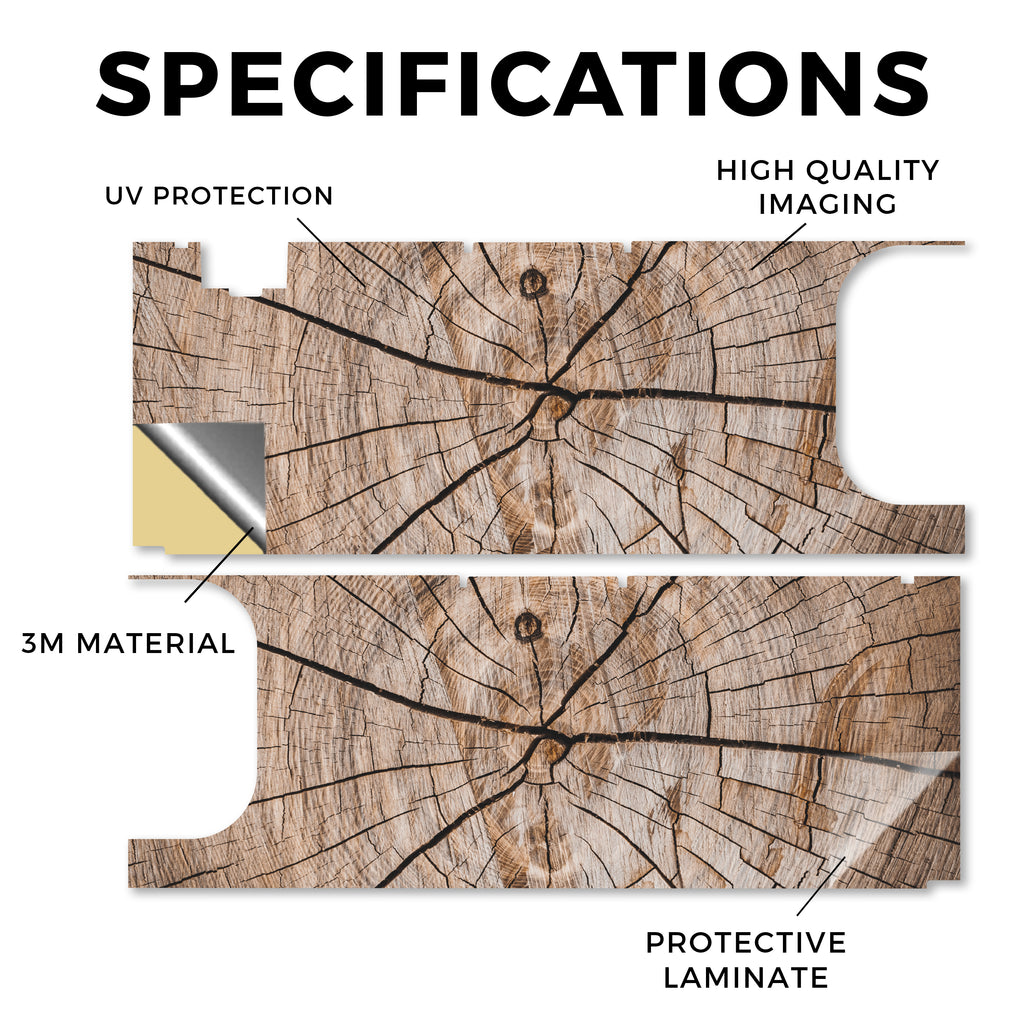 SPECIFICATIONS

UV PROTECTION

HIGH QUALITY IMAGING

3M MATERIAL

PROTECTIVE LAMINATE